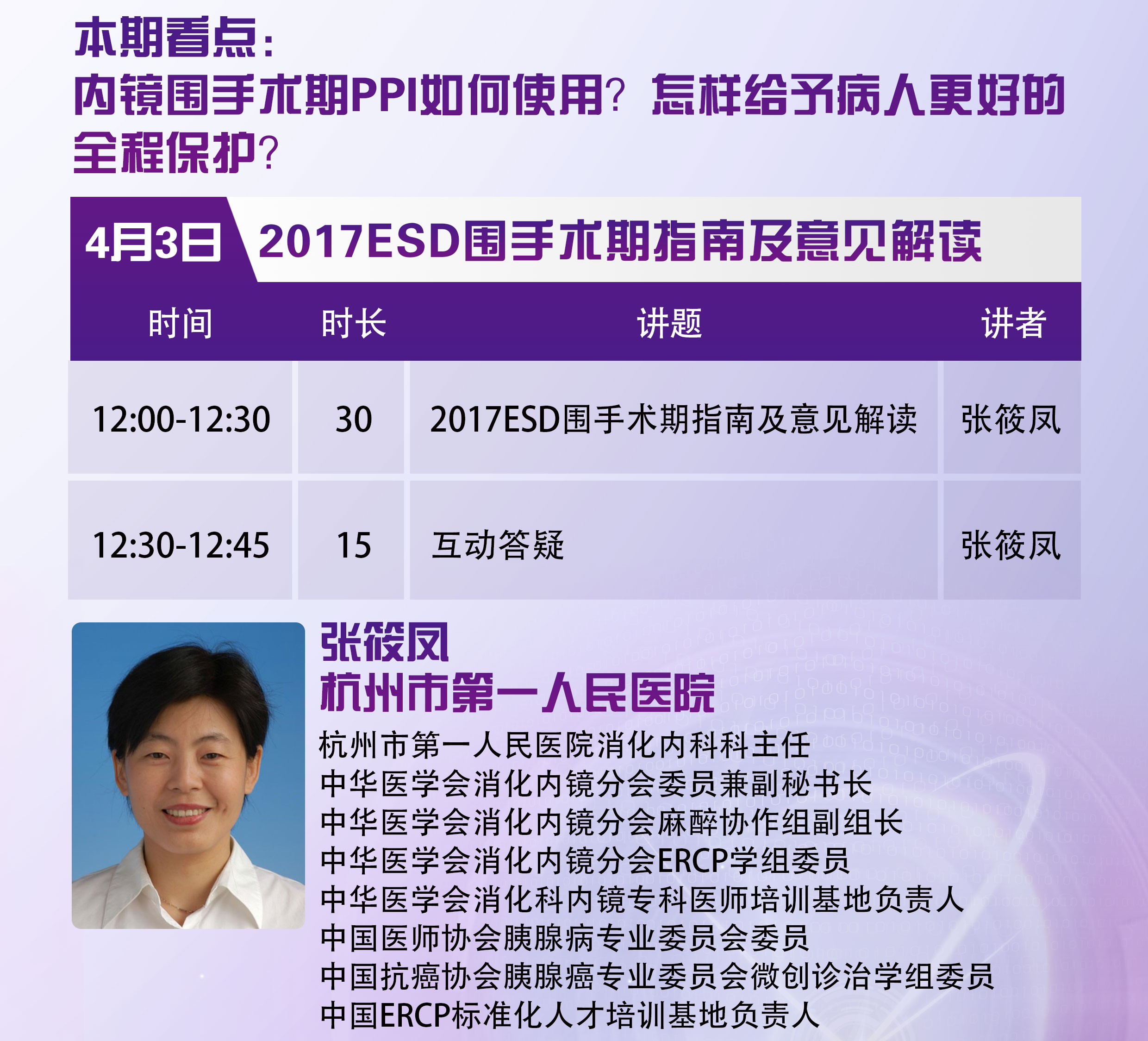 本期看点：
内镜围手术期PPI如何使用？怎样给予病人更好的全程保护？

4月3日 2017ESD围手术期指南及意见解读

| 时间 | 时长 | 讲题 | 讲者 |
|---|---|---|---|
| 12:00-12:30 | 30 | 2017ESD围手术期指南及意见解读 | 张筱凤 |
| 12:30-12:45 | 15 | 互动答疑 | 张筱凤 |

张筱凤
杭州市第一人民医院

杭州市第一人民医院消化内科科主任
中华医学会消化内镜分会委员兼副秘书长
中华医学会消化内镜分会麻醉协作组副组长
中华医学会消化内镜分会ERCP学组委员
中华医学会消化科内镜专科医师培训基地负责人
中国医师协会胰腺病专业委员会委员
中国抗癌协会胰腺癌专业委员会微创诊治学组委员
中国ERCP标准化人才培训基地负责人